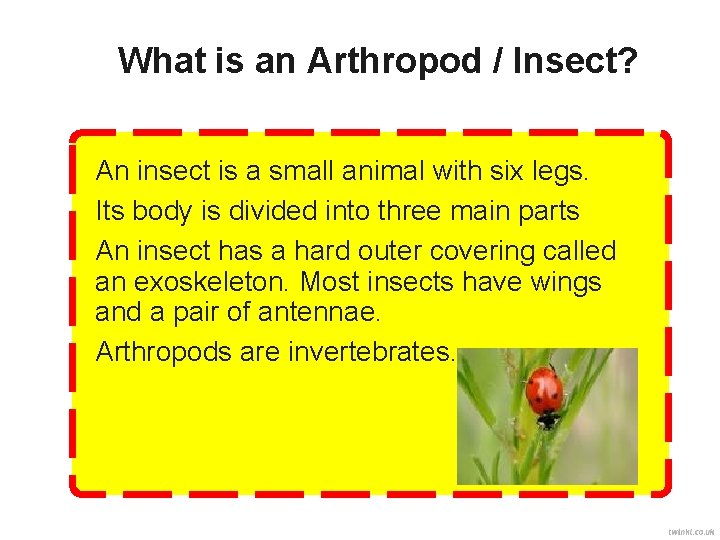 What is an Arthropod / Insect?

An insect is a small animal with six legs.

Its body is divided into three main parts

An insect has a hard outer covering called an exoskeleton. Most insects have wings and a pair of antennae.

Arthropods are invertebrates.

twinkl.co.uk